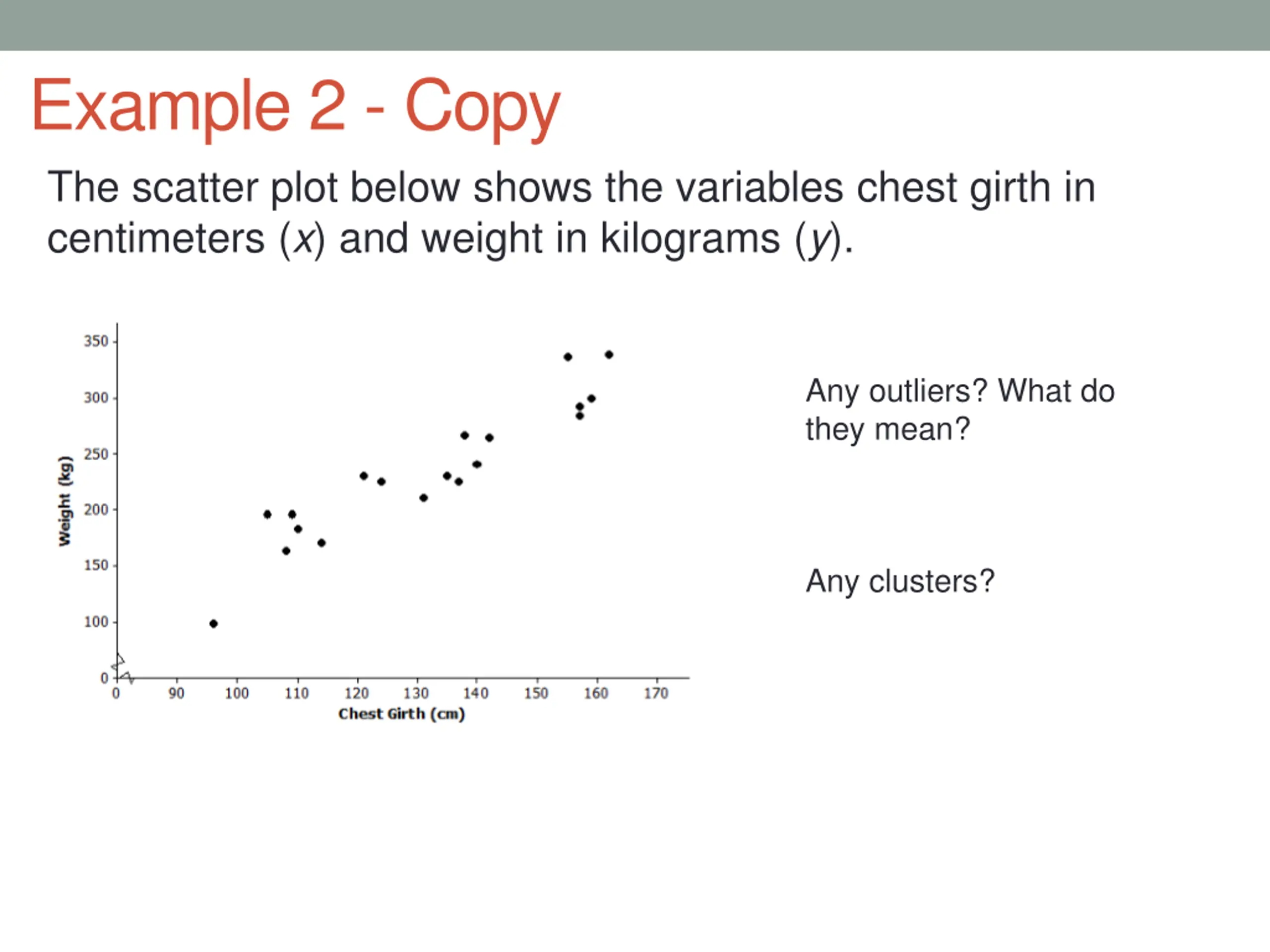 Example 2 - Copy

The scatter plot below shows the variables chest girth in centimeters ($x$) and weight in kilograms ($y$).

Weight (kg)
350
300
250
200
150
100
0

0
90
100
110
120
130
140
150
160
170
Chest Girth (cm)

Any outliers? What do they mean?

Any clusters?